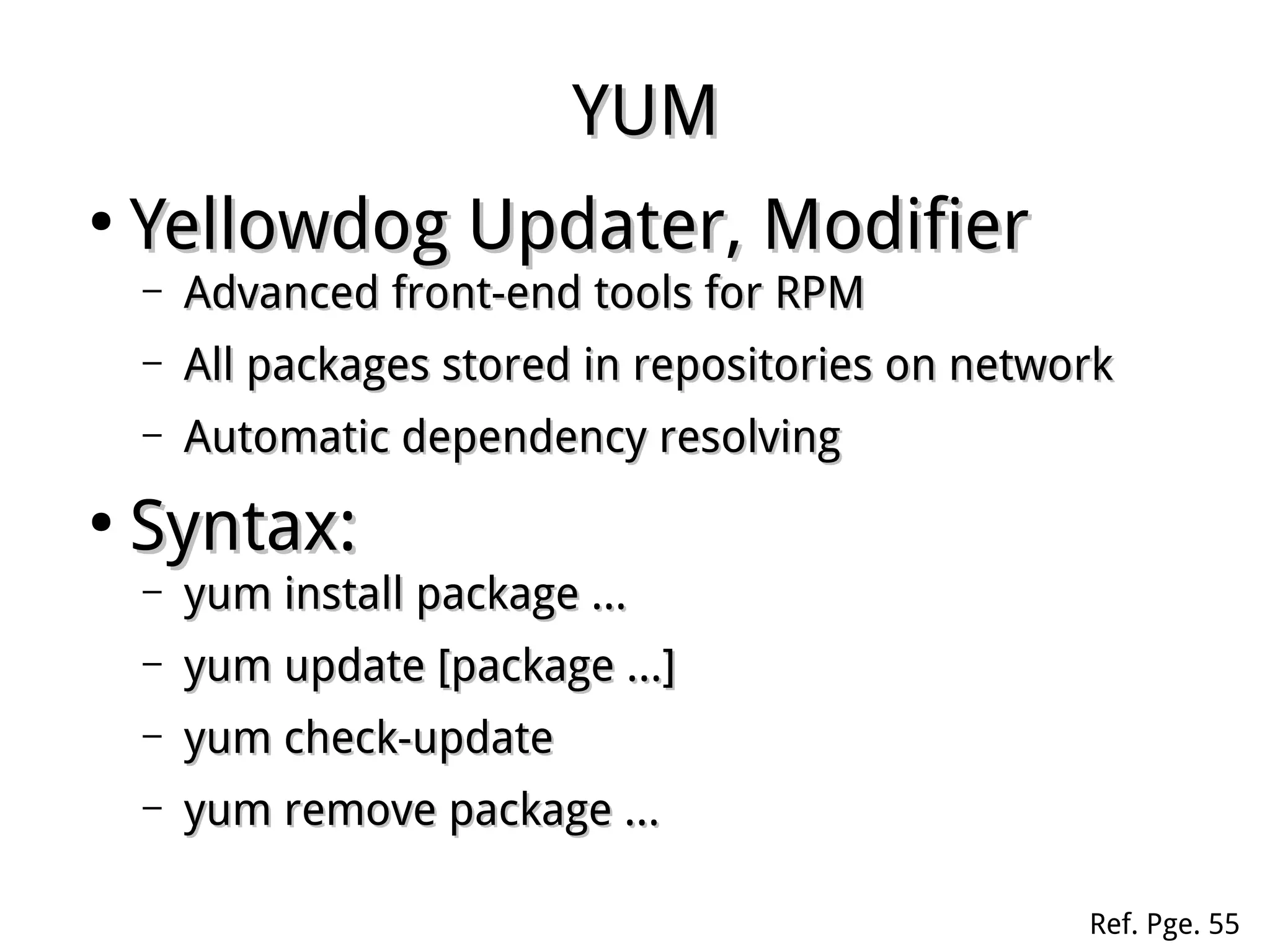 YUM

• Yellowdog Updater, Modifier
  – Advanced front-end tools for RPM
  – All packages stored in repositories on network
  – Automatic dependency resolving
• Syntax:
  – yum install package ...
  – yum update [package ...]
  – yum check-update
  – yum remove package ...

Ref. Pge. 55